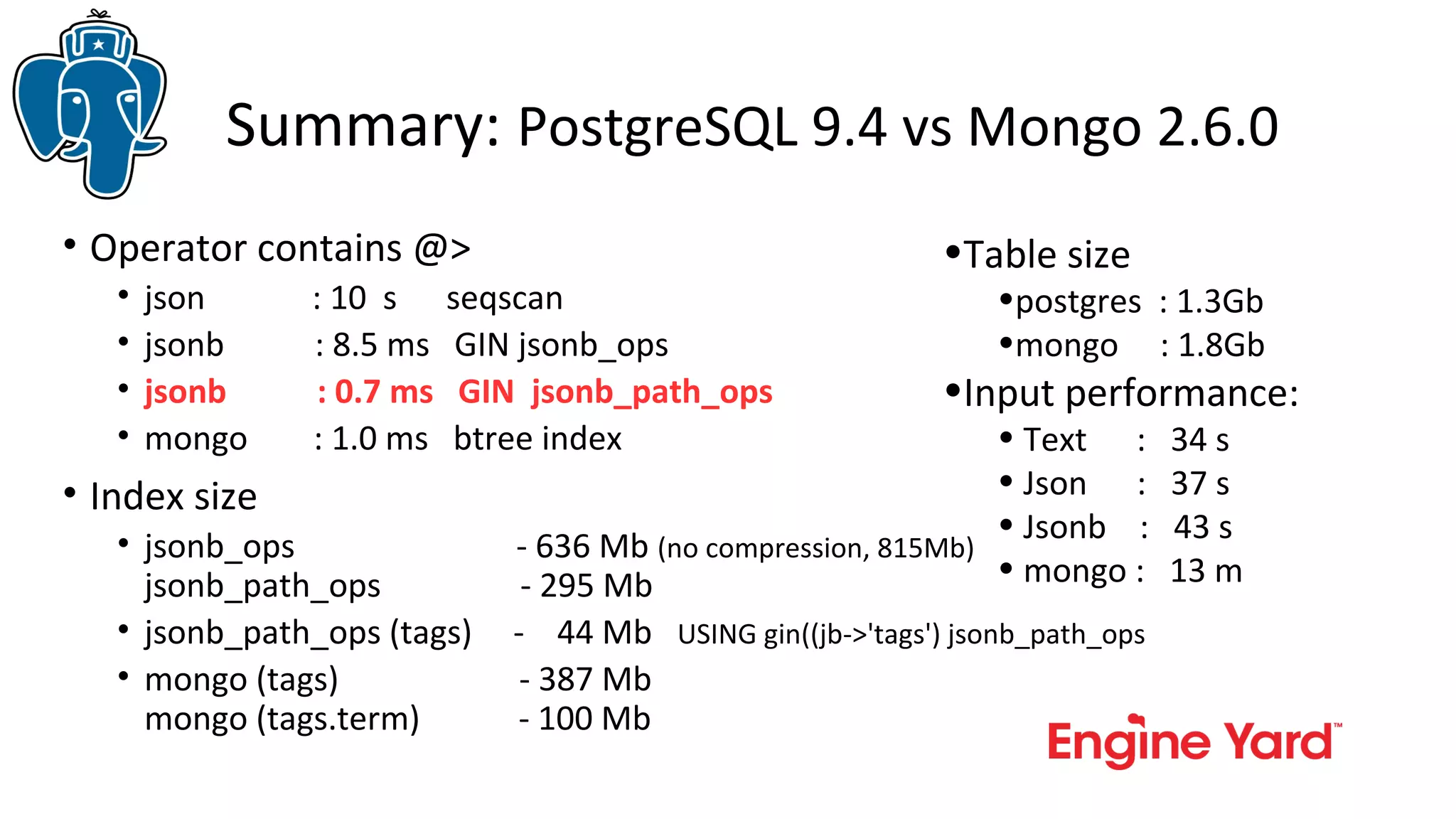 Summary: PostgreSQL 9.4 vs Mongo 2.6.0

• Operator contains @>
• json : 10 s seqscan
• jsonb : 8.5 ms GIN jsonb_ops
• jsonb : 0.7 ms GIN jsonb_path_ops
• mongo : 1.0 ms btree index

• Index size
• jsonb_ops - 636 Mb (no compression, 815Mb)
jsonb_path_ops - 295 Mb
• jsonb_path_ops (tags) - 44 Mb USING gin((jb->'tags') jsonb_path_ops
• mongo (tags) - 387 Mb
mongo (tags.term) - 100 Mb

•Table size
•postgres : 1.3Gb
•mongo : 1.8Gb
•Input performance:
• Text : 34 s
• Json : 37 s
• Jsonb : 43 s
• mongo : 13 m

Engine Yard™